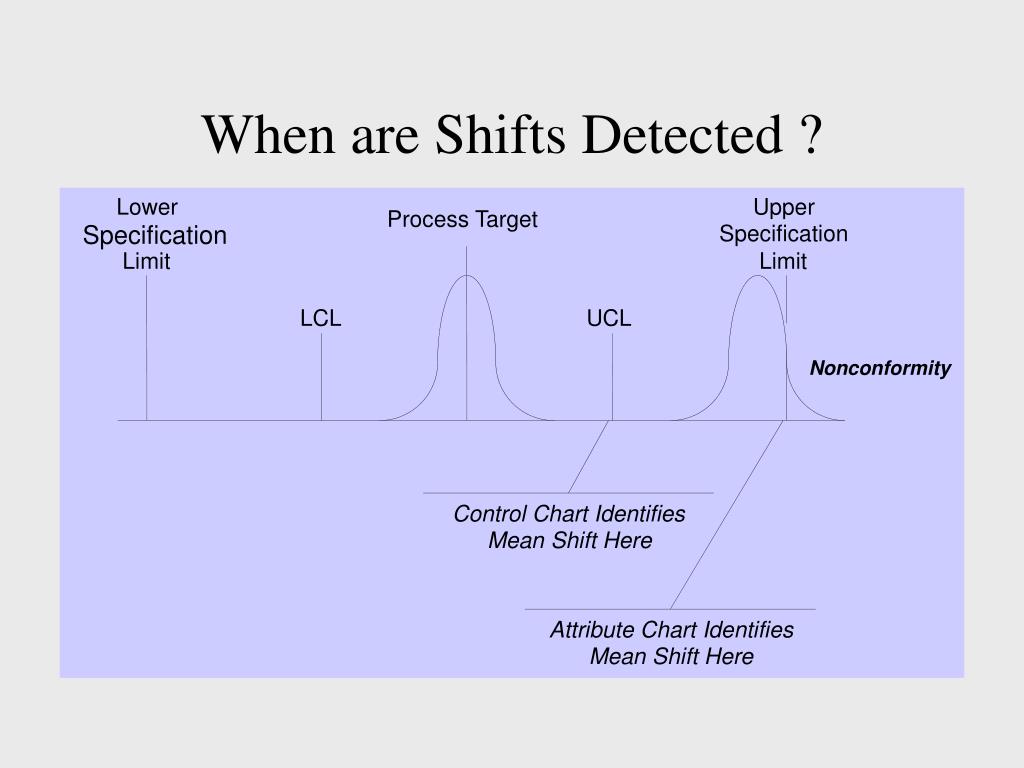 When are Shifts Detected ?

Lower Specification Limit

Process Target

Upper Specification Limit

LCL

UCL

Nonconformity

Control Chart Identifies Mean Shift Here

Attribute Chart Identifies Mean Shift Here